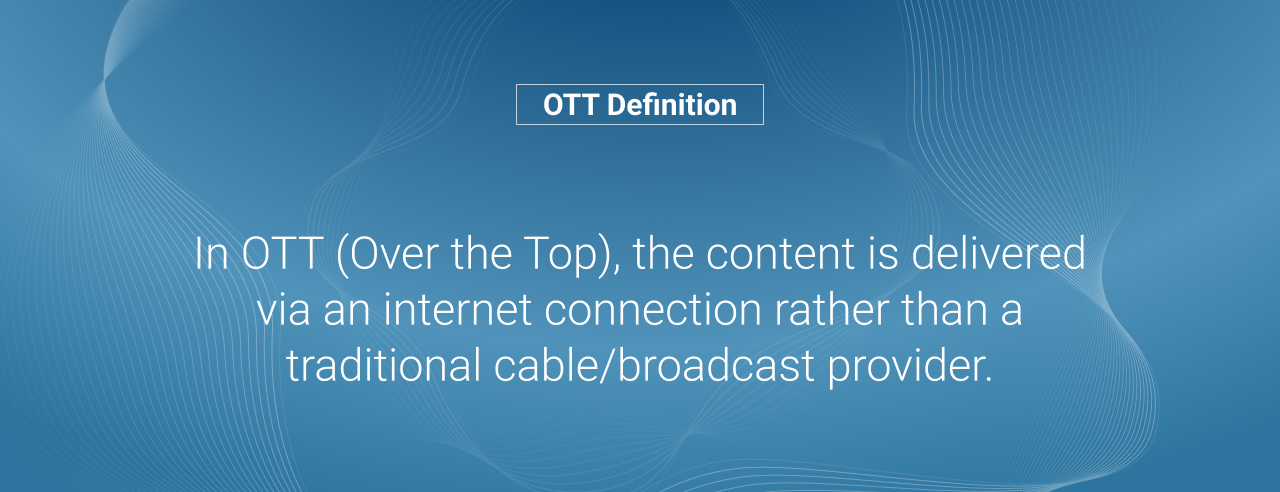 OTT Definition

In OTT (Over the Top), the content is delivered via an internet connection rather than a traditional cable/broadcast provider.